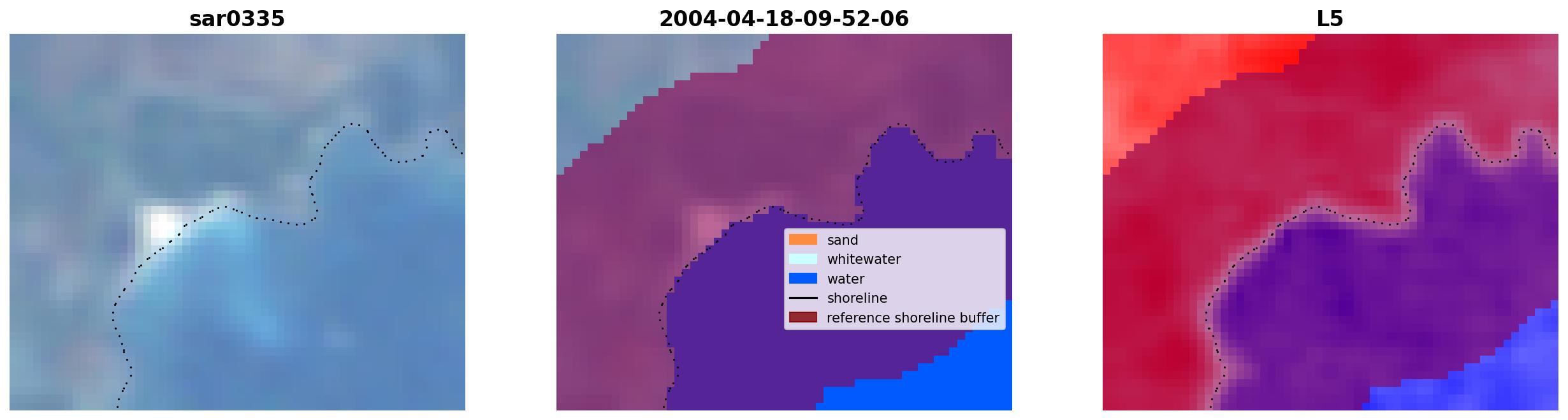 sar0335

2004-04-18-09-52-06

sand
whitewater
water
shoreline
reference shoreline buffer

L5